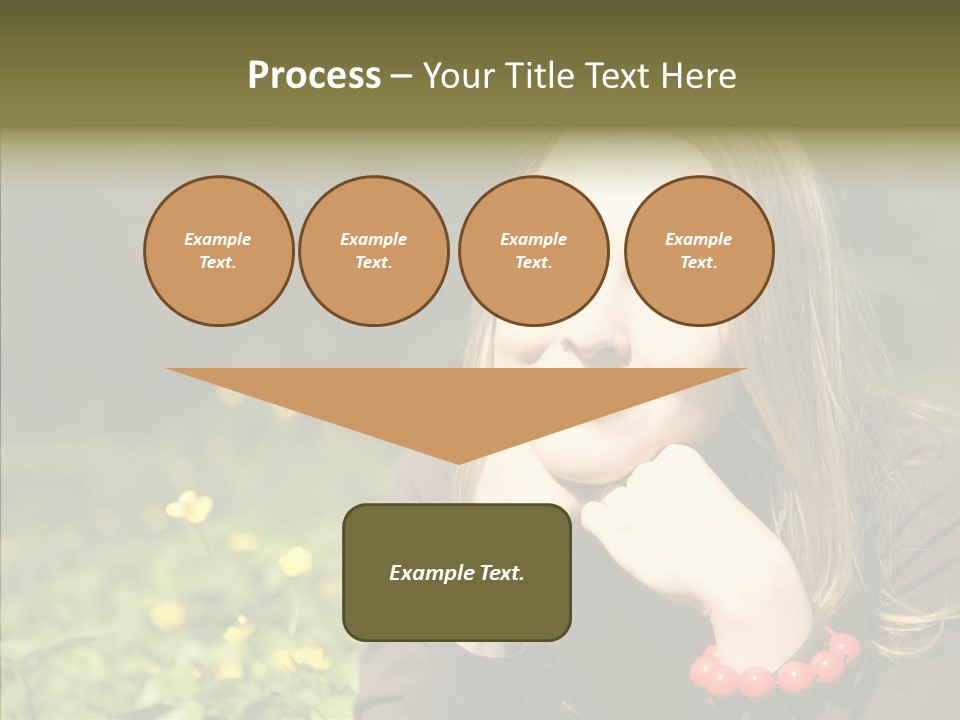 Process – Your Title Text Here

Example Text.

Example Text.

Example Text.

Example Text.

Example Text.